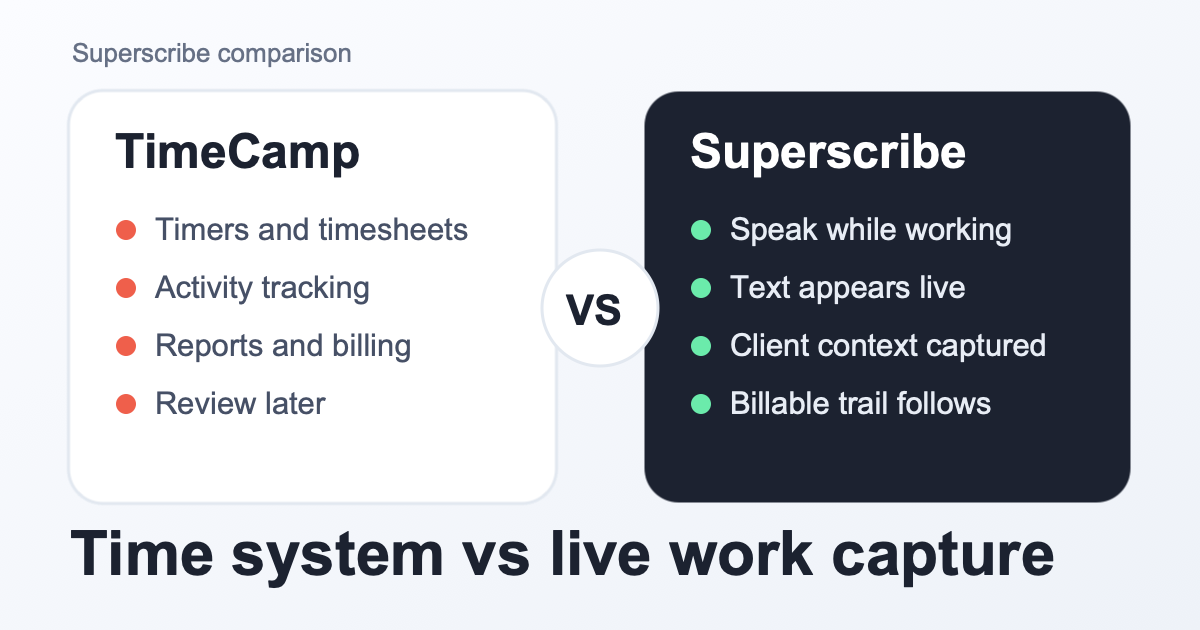 Superscribe comparison

TimeCamp

Timers and timesheets

Activity tracking

Reports and billing

Review later

VS

Superscribe

Speak while working

Text appears live

Client context captured

Billable trail follows

Time system vs live work capture